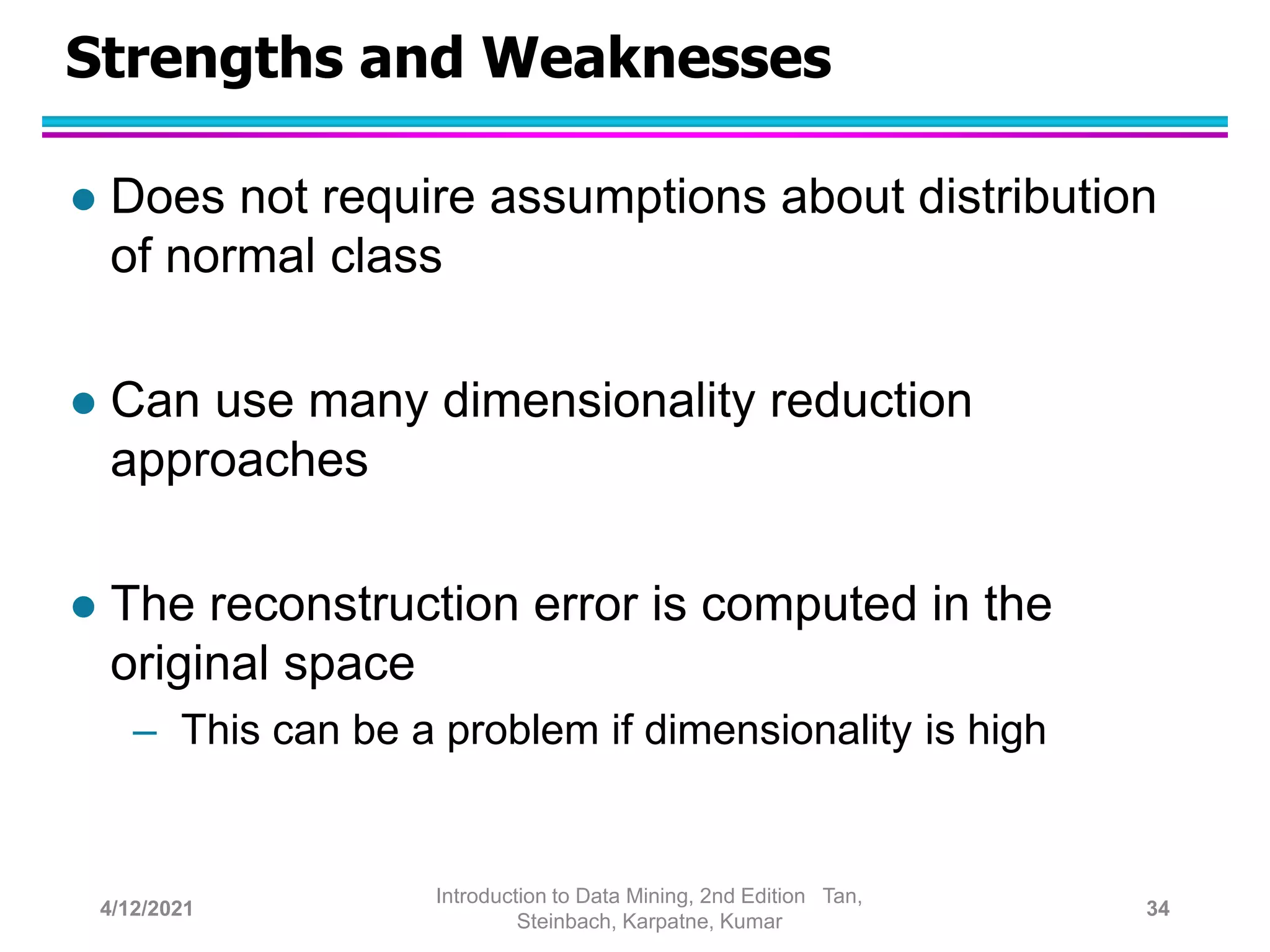 Strengths and Weaknesses

● Does not require assumptions about distribution of normal class

● Can use many dimensionality reduction approaches

● The reconstruction error is computed in the original space

– This can be a problem if dimensionality is high

4/12/2021

Introduction to Data Mining, 2nd Edition Tan, Steinbach, Karpatne, Kumar

34